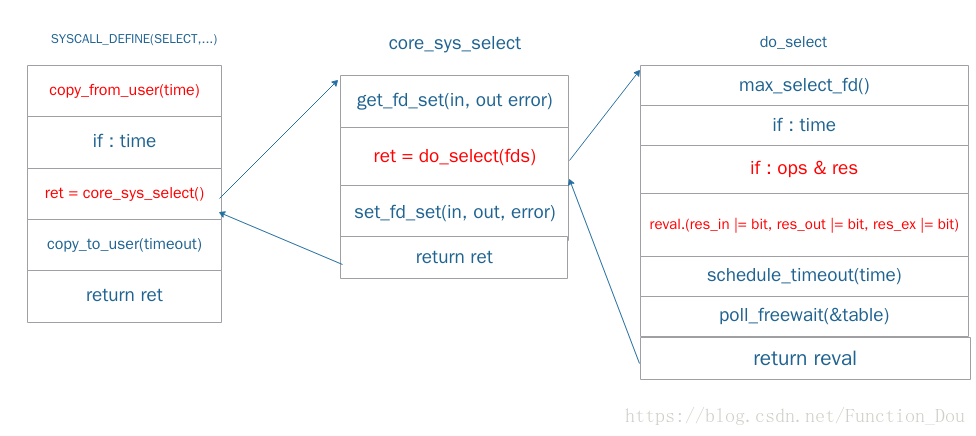 SYSCALL_DEFINE(SELECT,...)

copy_from_user(time)

if : time

ret = core_sys_select()

copy_to_user(timeout)

return ret

core_sys_select

get_fd_set(in, out error)

ret = do_select(fds)

set_fd_set(in, out, error)

return ret

do_select

max_select_fd()

if : time

if : ops & res

reval.(res_in |= bit, res_out |= bit, res_ex |= bit)

schedule_timeout(time)

poll_freewait(&table)

return reval

https://blog.csdn.net/Function_Dou